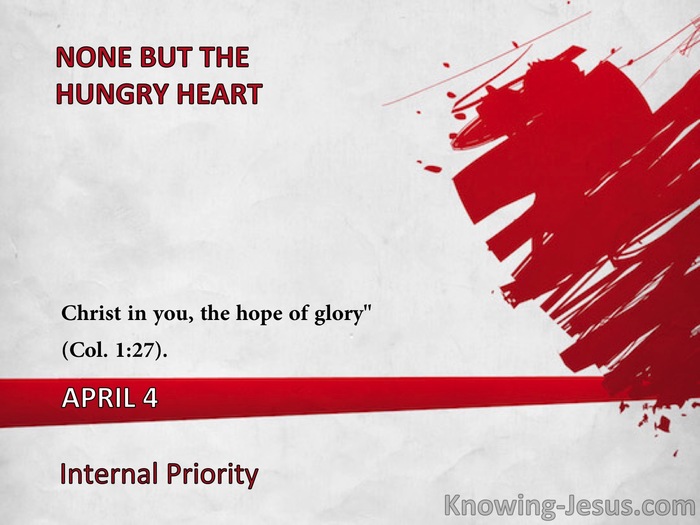 NONE BUT THE HUNGRY HEART

Christ in you, the hope of glory" (Col. 1:27).

APRIL 4

Internal Priority

Knowing-Jesus.com